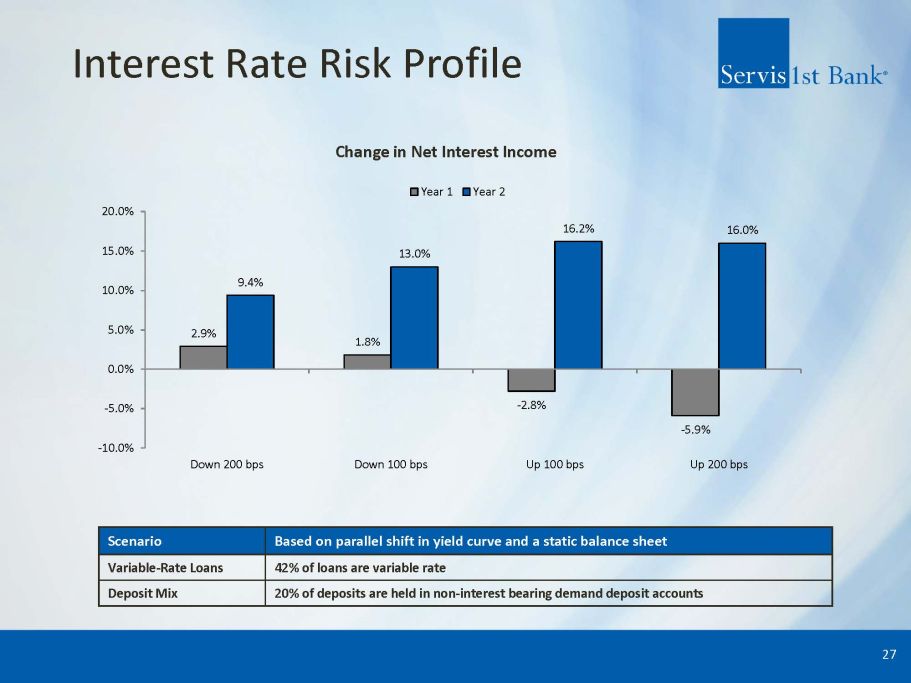 Interest Rate Risk Profile

Servis1st Bank®

Change in Net Interest Income

Year 1 Year 2

20.0%
15.0%
10.0%
5.0%
0.0%
-5.0%
-10.0%

2.9%
9.4%
1.8%
13.0%
-2.8%
16.2%
-5.9%
16.0%

Down 200 bps
Down 100 bps
Up 100 bps
Up 200 bps

| Scenario | Based on parallel shift in yield curve and a static balance sheet |
|---|---|
| Variable-Rate Loans | 42% of loans are variable rate |
| Deposit Mix | 20% of deposits are held in non-interest bearing demand deposit accounts |

27